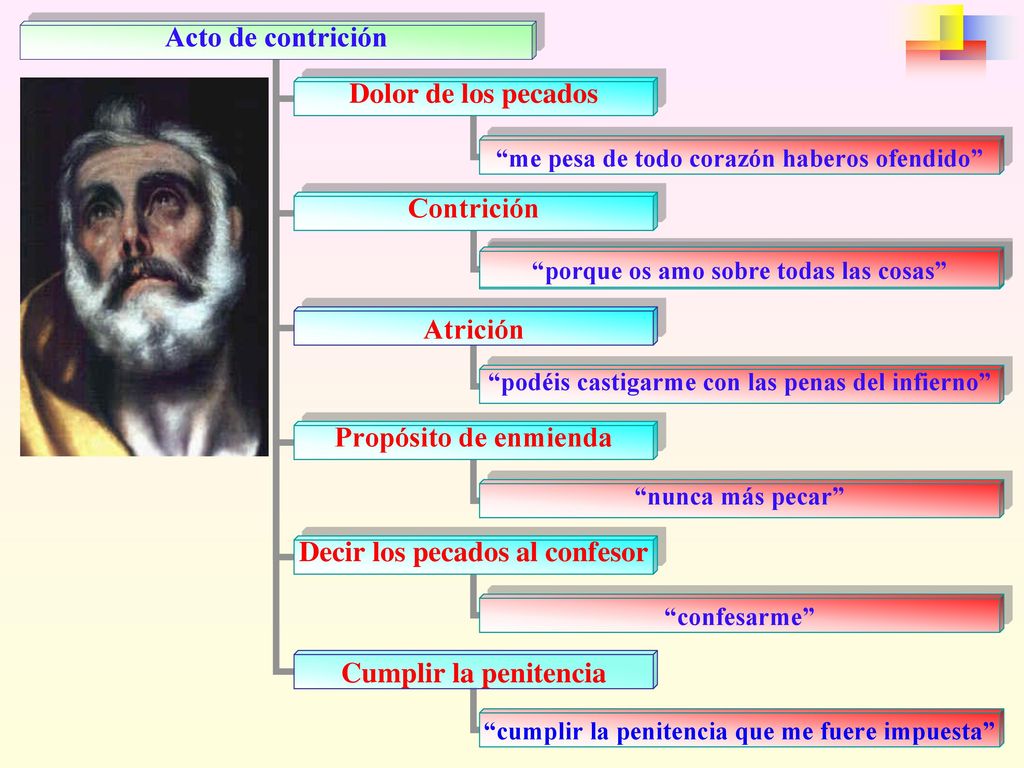 Acto de contrición

Dolor de los pecados

“me pesa de todo corazón haberos ofendido”

Contrición

“porque os amo sobre todas las cosas”

Atrición

“podéis castigarme con las penas del infierno”

Propósito de enmienda

“nunca más pecar”

Decir los pecados al confesor

“confesarme”

Cumplir la penitencia

“cumplir la penitencia que me fuere impuesta”